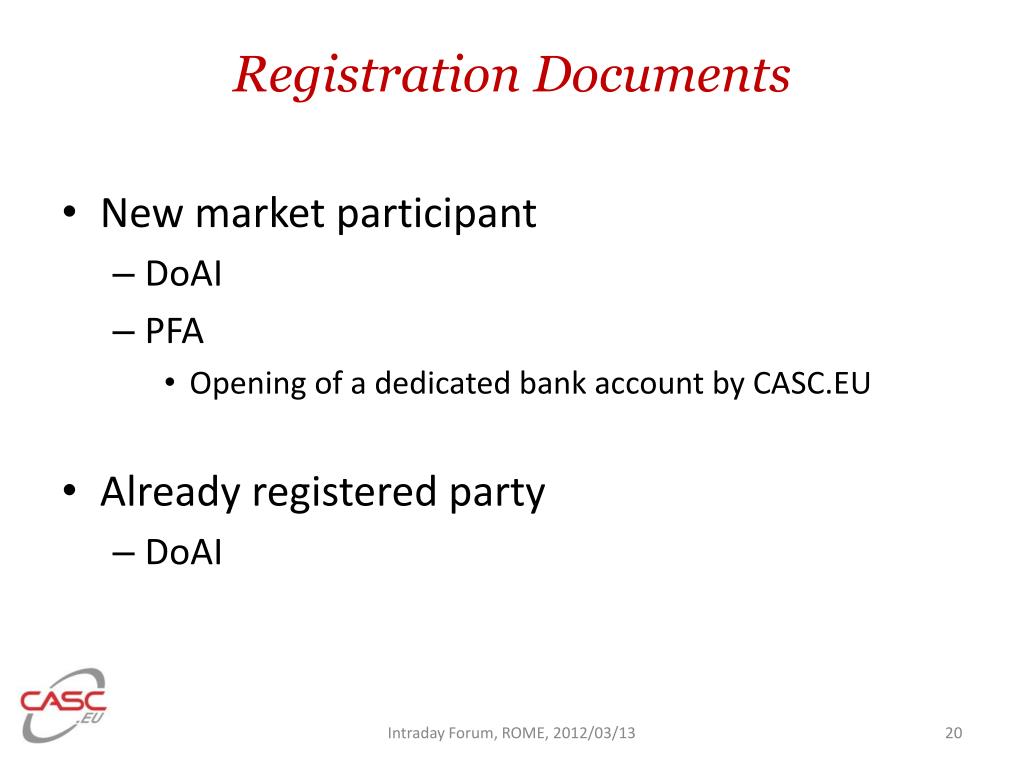 Registration Documents

• New market participant
– DoAI
– PFA
• Opening of a dedicated bank account by CASC.EU

• Already registered party
– DoAI

CASC .EU

Intraday Forum, ROME, 2012/03/13

20